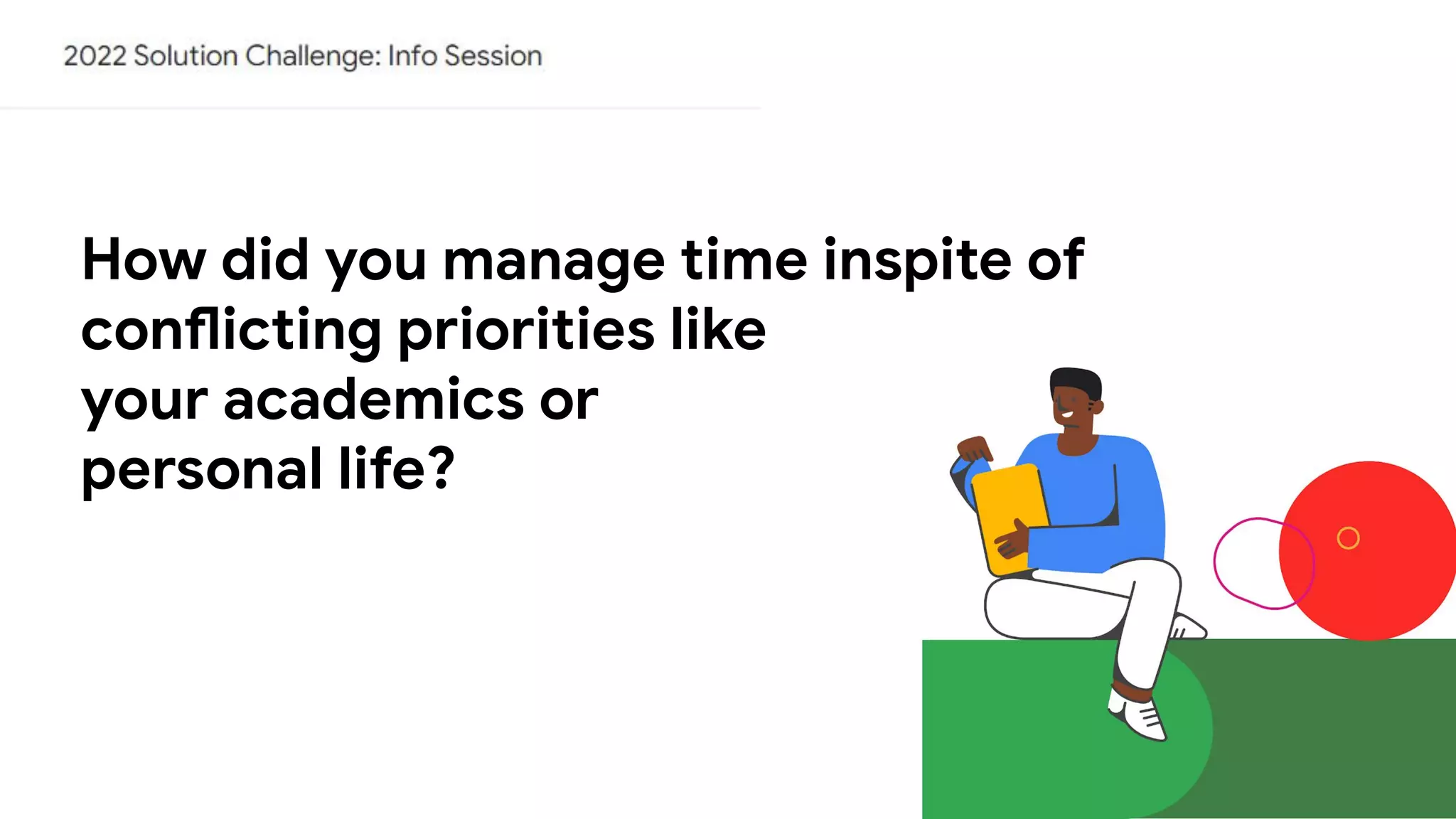 2022 Solution Challenge: Info Session

How did you manage time inspite of conflicting priorities like your academics or personal life?